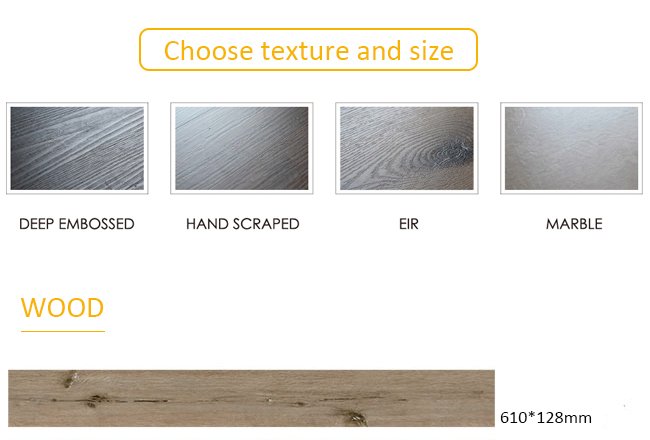 Choose texture and size

DEEP EMBOSSED

HAND SCRAPED

EIR

MARBLE

WOOD

610*128mm